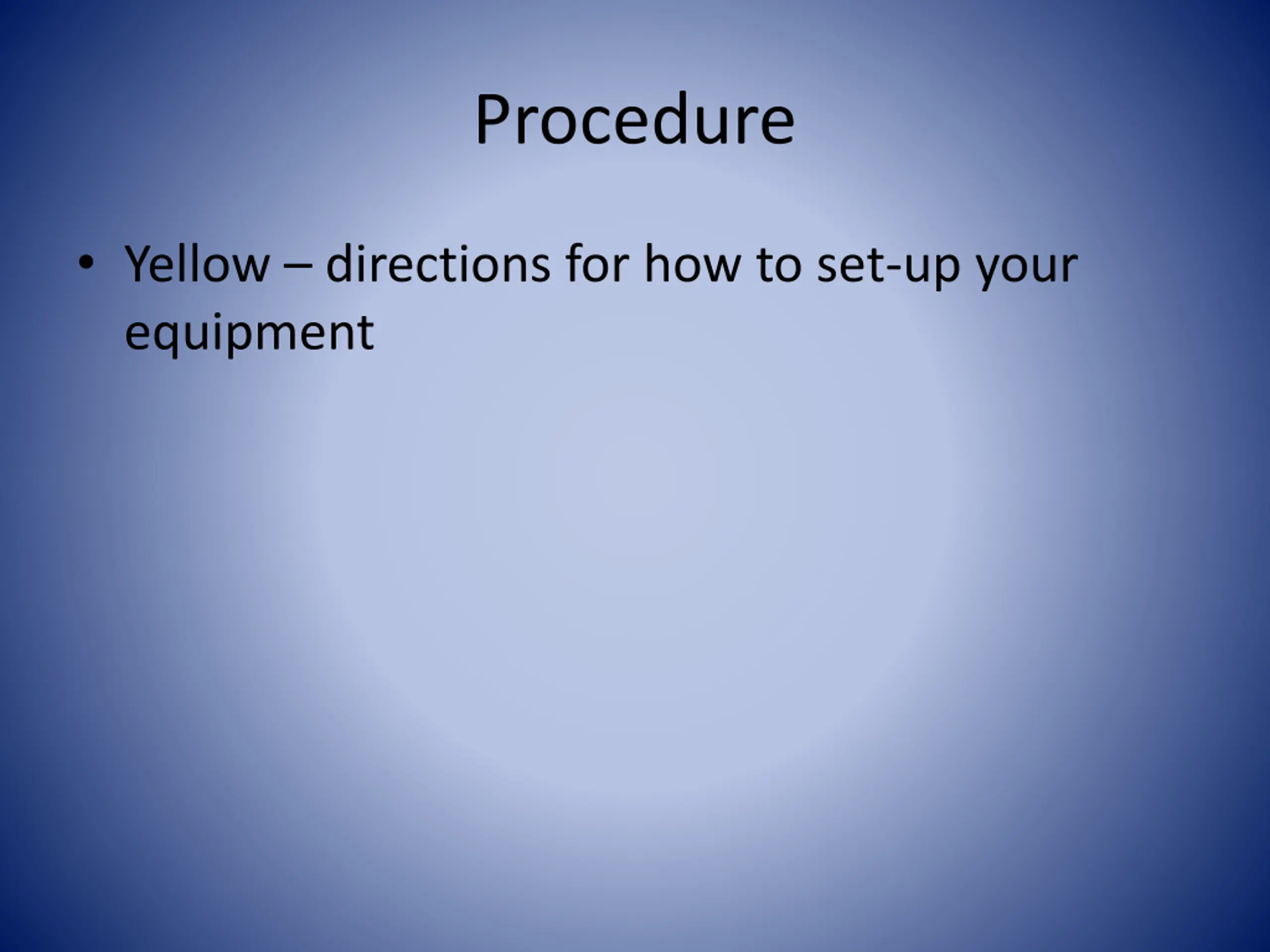 Procedure

• Yellow – directions for how to set-up your equipment